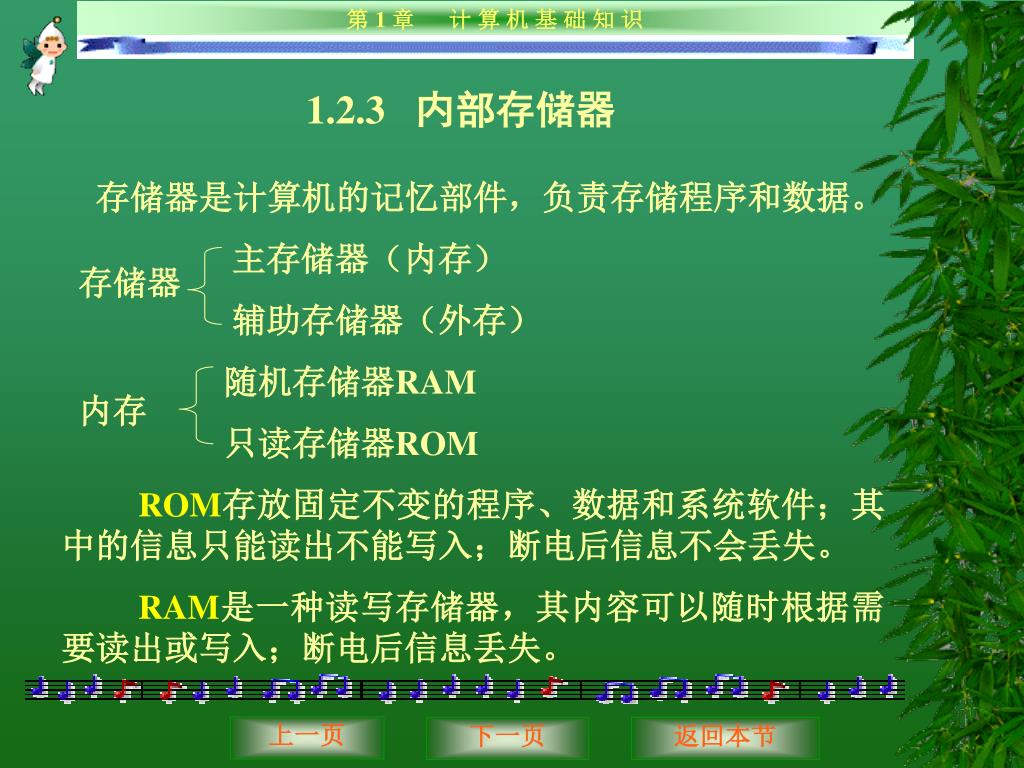 第 1 章　计 算 机 基 础 知 识

1.2.3　内部存储器

存储器是计算机的记忆部件，负责存储程序和数据。

存储器 主存储器（内存）
辅助存储器（外存）

内存 随机存储器RAM
只读存储器ROM

ROM存放固定不变的程序、数据和系统软件；其中的信息只能读出不能写入；断电后信息不会丢失。

RAM是一种读写存储器，其内容可以随时根据需要读出或写入；断电后信息丢失。

上一页　下一页　返回本节